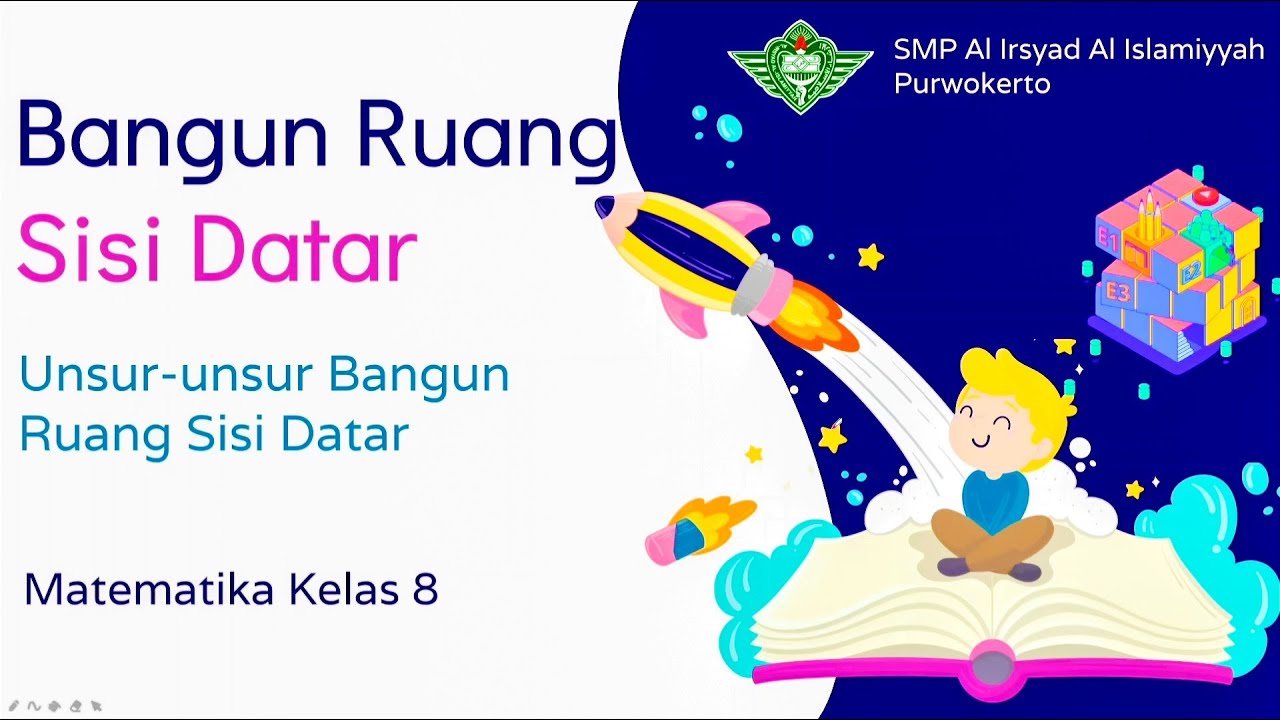 SMP Al Irsyad Al Islamiyyah Purwokerto

Bangun Ruang
Sisi Datar

Unsur-unsur Bangun Ruang Sisi Datar

Matematika Kelas 8

E1
E2
E3